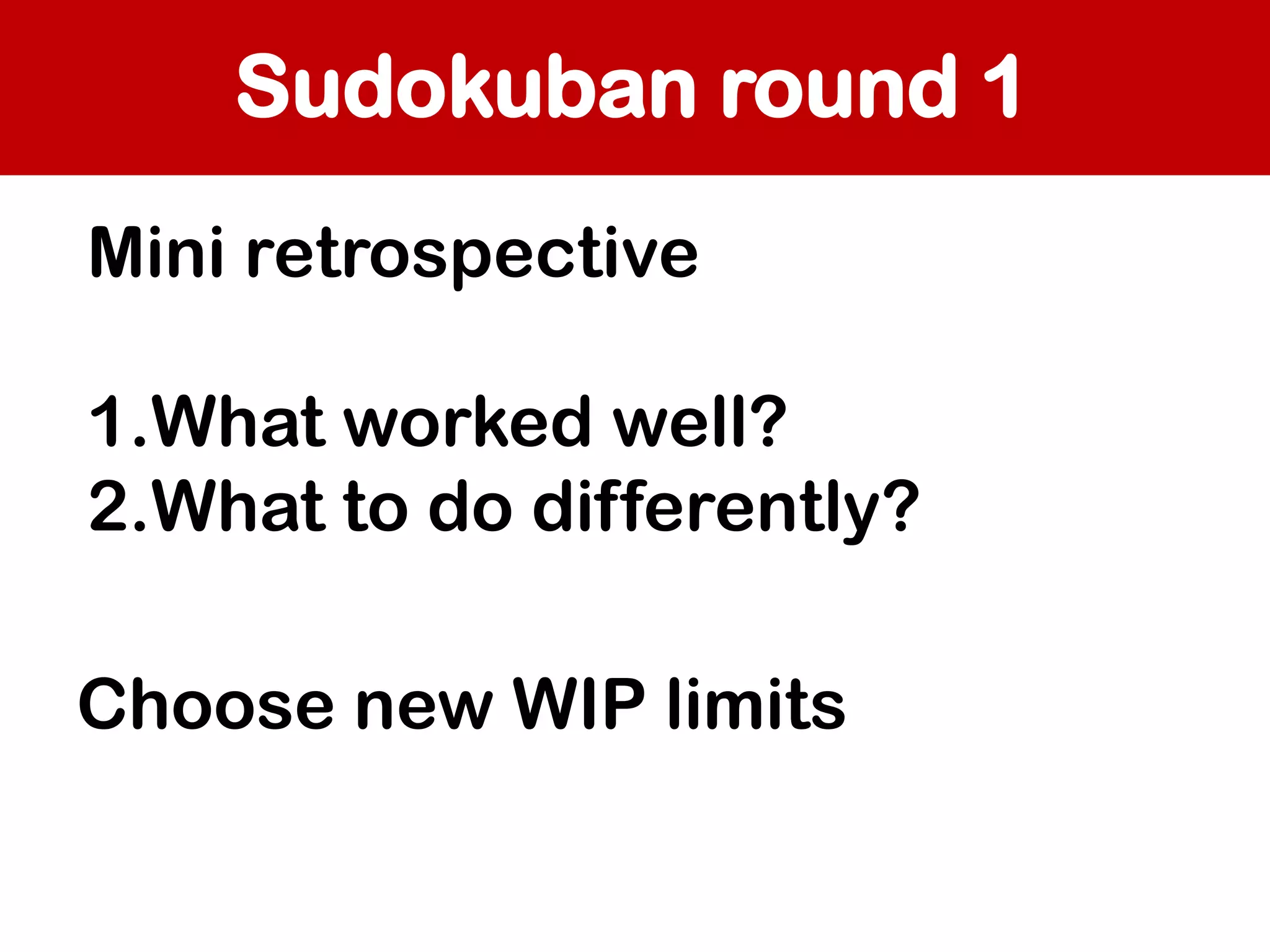 Sudokuban round 1

Mini retrospective

1.What worked well?
2.What to do differently?

Choose new WIP limits